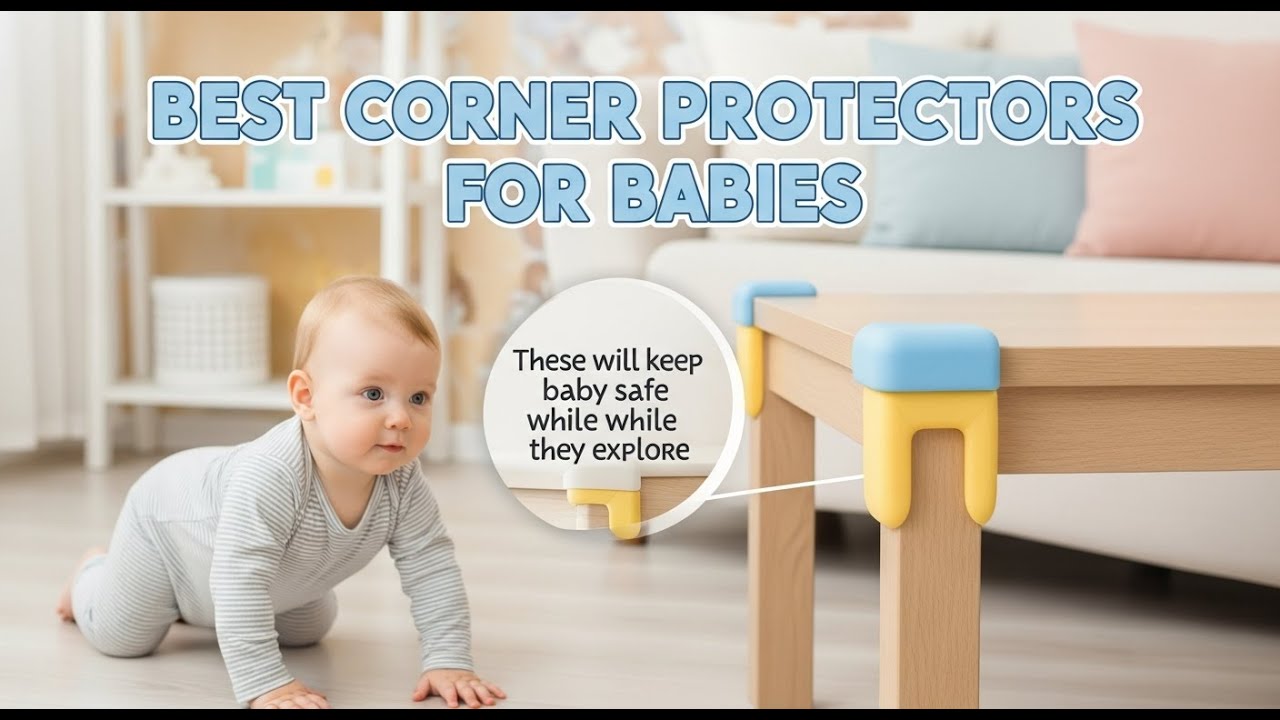 BEST CORNER PROTECTORS FOR BABIES

These will keep baby safe while while they explore